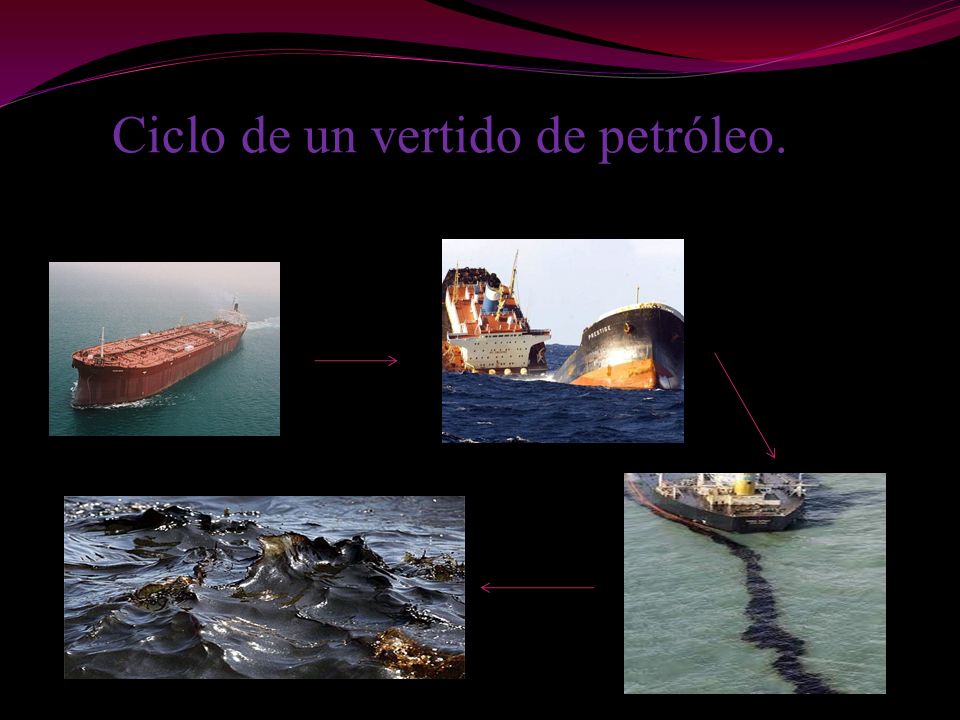 Ciclo de un vertido de petróleo.

PRESTIGE